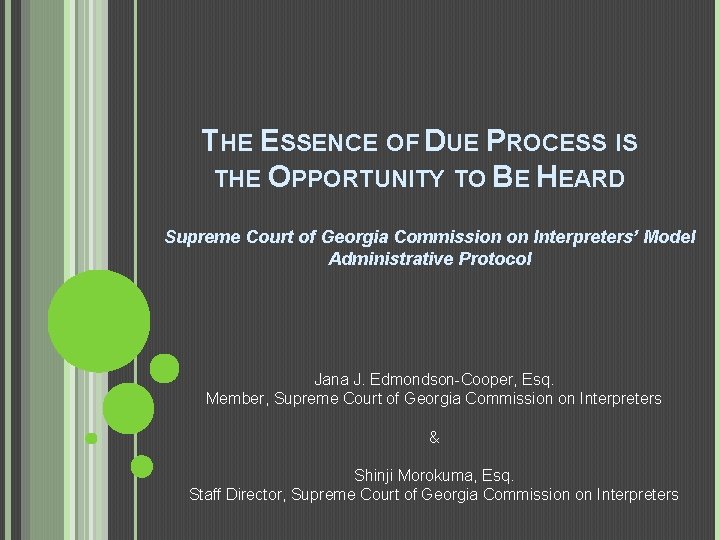 THE ESSENCE OF DUE PROCESS IS THE OPPORTUNITY TO BE HEARD

Supreme Court of Georgia Commission on Interpreters' Model Administrative Protocol

Jana J. Edmondson-Cooper, Esq.
Member, Supreme Court of Georgia Commission on Interpreters

&

Shinji Morokuma, Esq.
Staff Director, Supreme Court of Georgia Commission on Interpreters